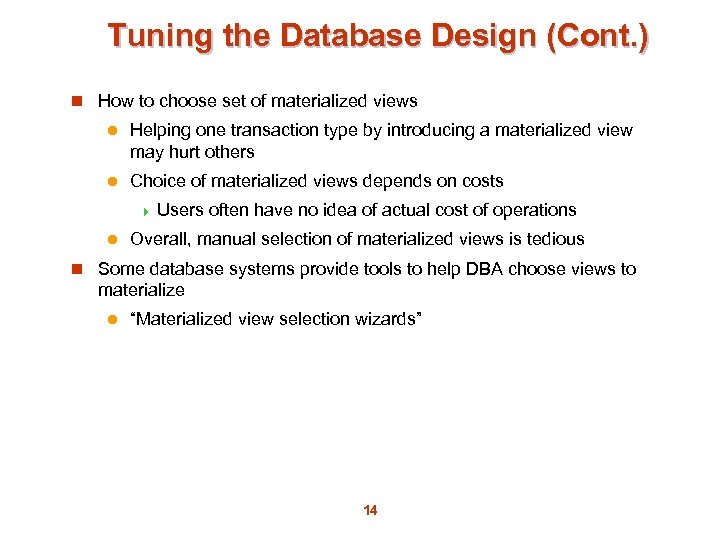 Tuning the Database Design (Cont.)

How to choose set of materialized views

Helping one transaction type by introducing a materialized view may hurt others

Choice of materialized views depends on costs

Users often have no idea of actual cost of operations

Overall, manual selection of materialized views is tedious

Some database systems provide tools to help DBA choose views to materialize

"Materialized view selection wizards"

14